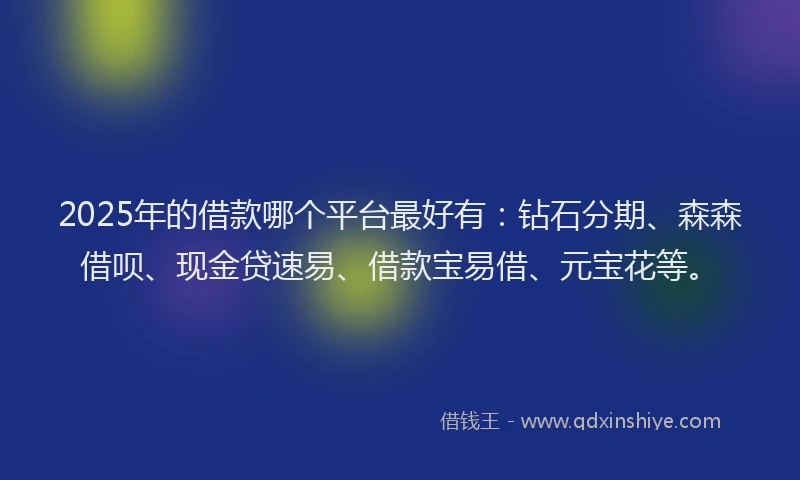 2025年的借款哪个平台最好有：钻石分期、森森借呗、现金贷速易、借款宝易借、元宝花等。

借钱王 - www.qdxinshiye.com